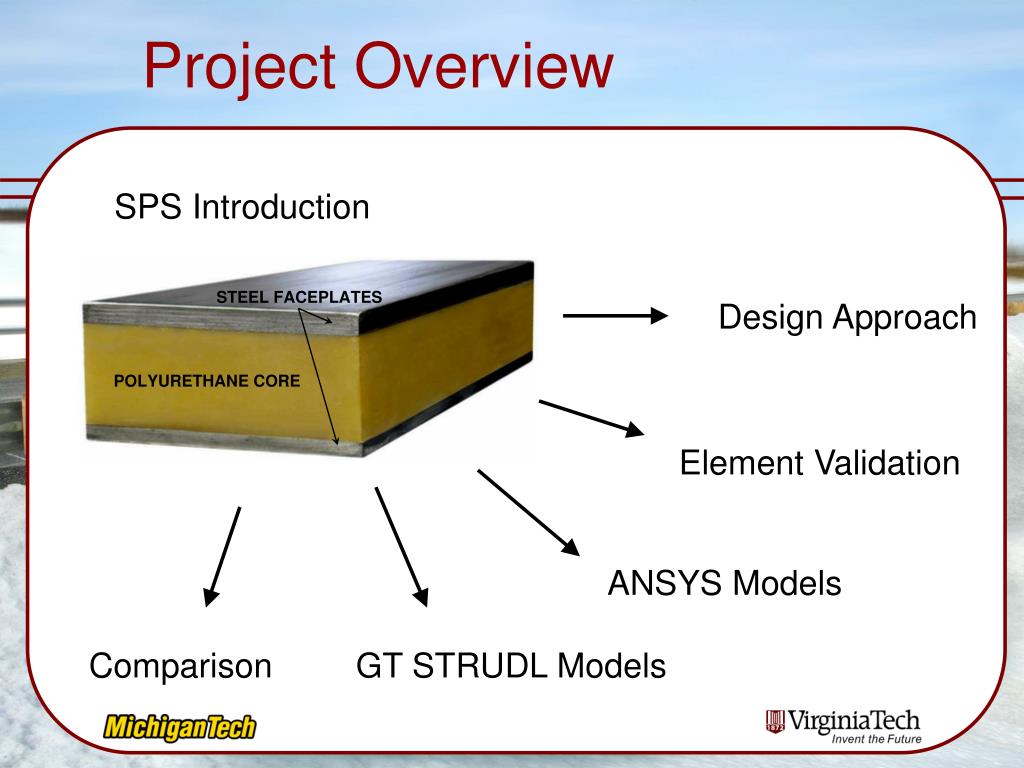 Project Overview

SPS Introduction

STEEL FACEPLATES

POLYURETHANE CORE

Design Approach

Element Validation

ANSYS Models

Comparison

GT STRUDL Models

MichiganTech

VirginiaTech
Invent the Future